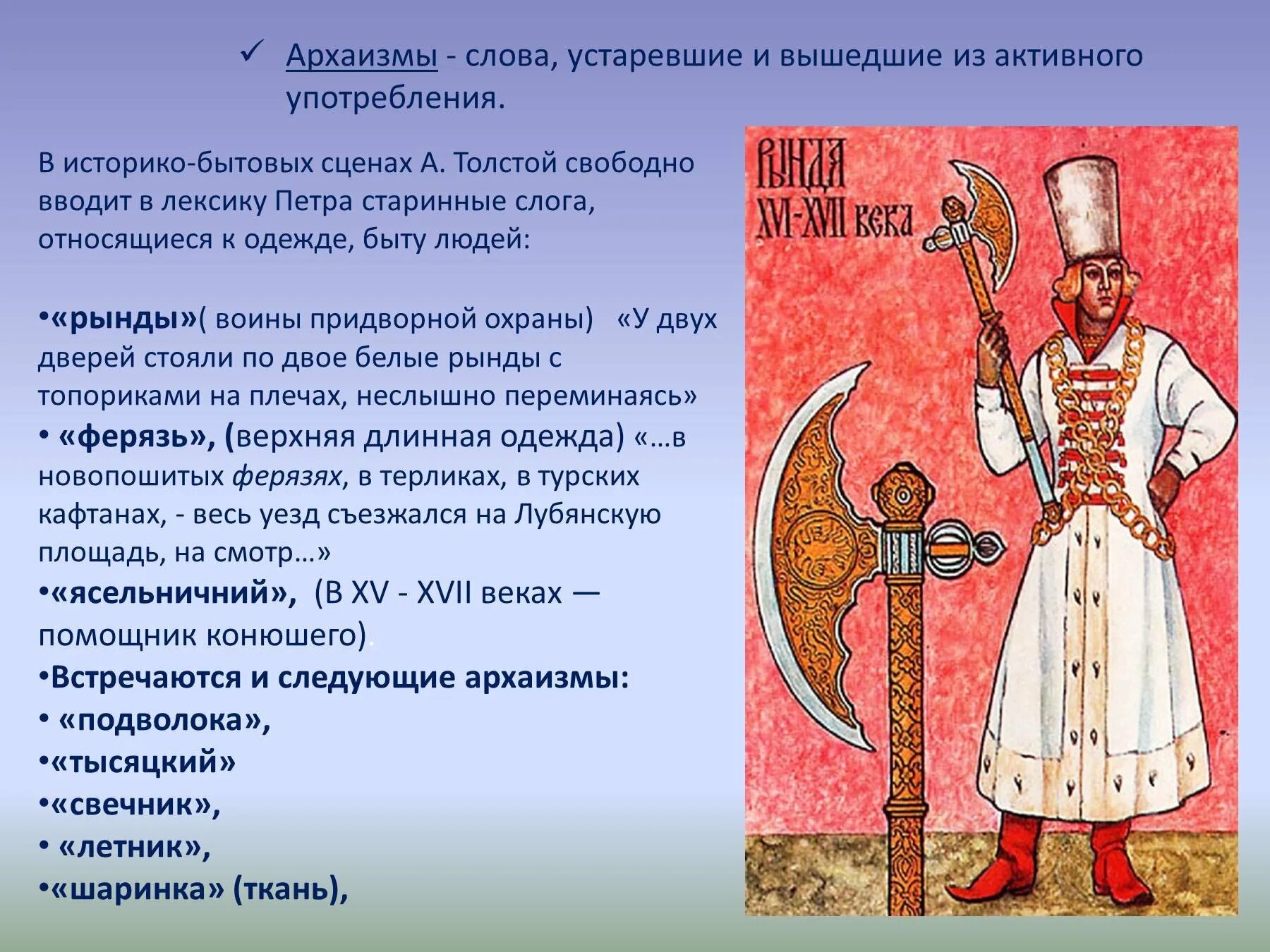 ✓ Архаизмы - слова, устаревшие и вышедшие из активного употребления.

В историко-бытовых сценах А. Толстой свободно вводит в лексику Петра старинные слога, относящиеся к одежде, быту людей:

•«рынды»( воины придворной охраны) «У двух дверей стояли по двое белые рынды с топориками на плечах, неслышно переминаясь»
• «ферязь», (верхняя длинная одежда) «…в новопошитых ферязях, в терликах, в турских кафтанах, - весь уезд съезжался на Лубянскую площадь, на смотр…»
•«ясельничний», (В XV - XVII веках — помощник конюшего).
•Встречаются и следующие архаизмы:
• «подволока»,
•«тысяцкий»
•«свечник»,
• «летник»,
•«шаринка» (ткань),

РЫНДА
XVI-XVII века